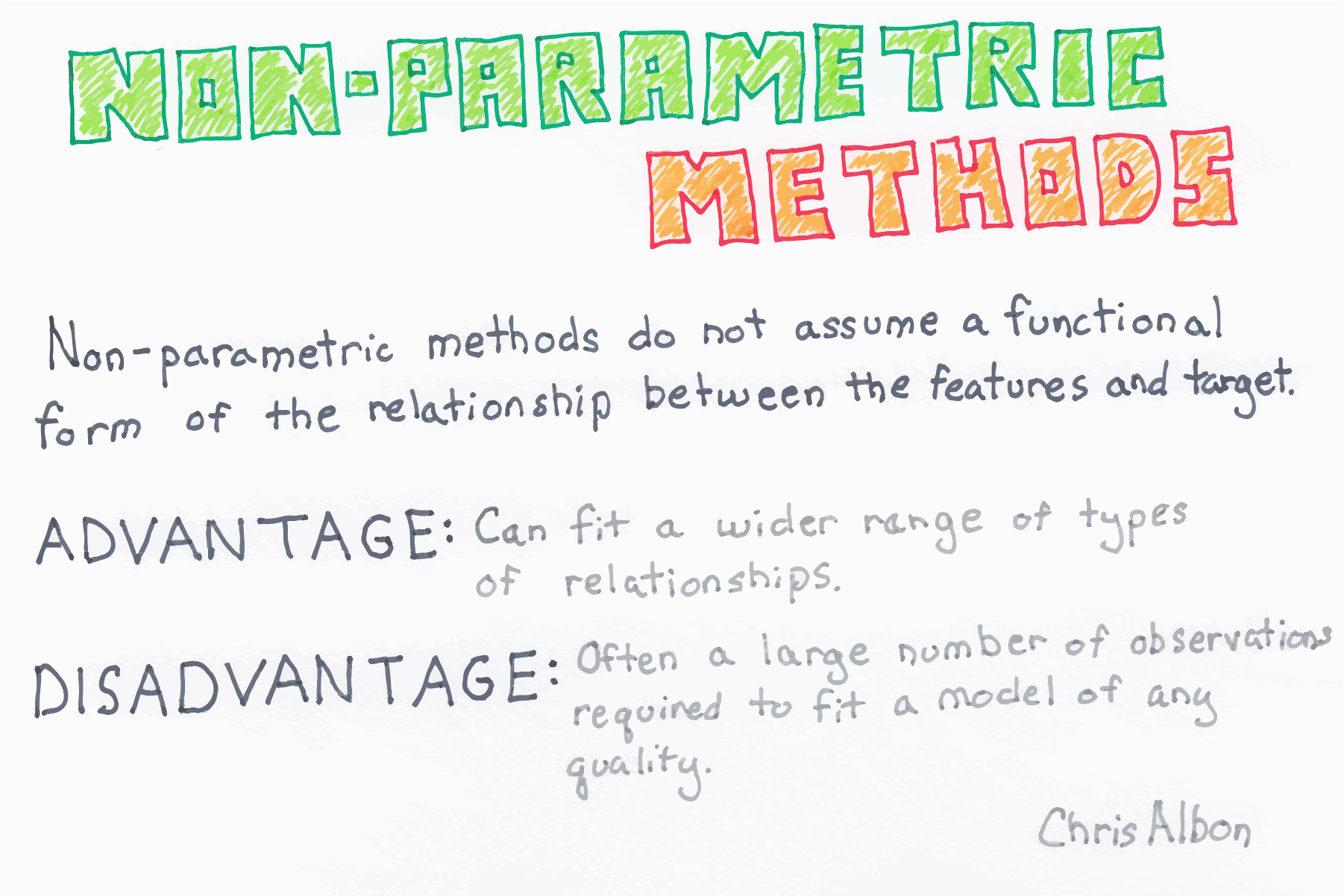 NON-PARAMETRIC METHODS

Non-parametric methods do not assume a functional form of the relationship between the features and target.

ADVANTAGE: Can fit a wider range of types of relationships.

DISADVANTAGE: Often a large number of observations required to fit a model of any quality.

Chris Albon